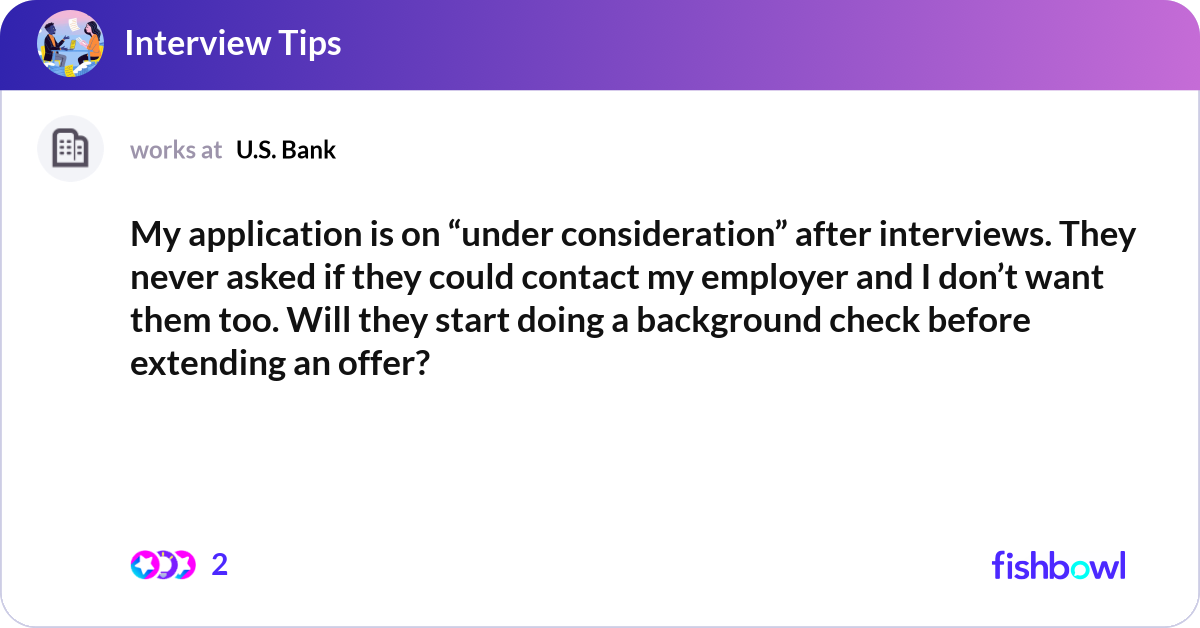 Interview Tips

works at U.S. Bank

My application is on “under consideration” after interviews. They never asked if they could contact my employer and I don’t want them too. Will they start doing a background check before extending an offer?

2

fishbowl